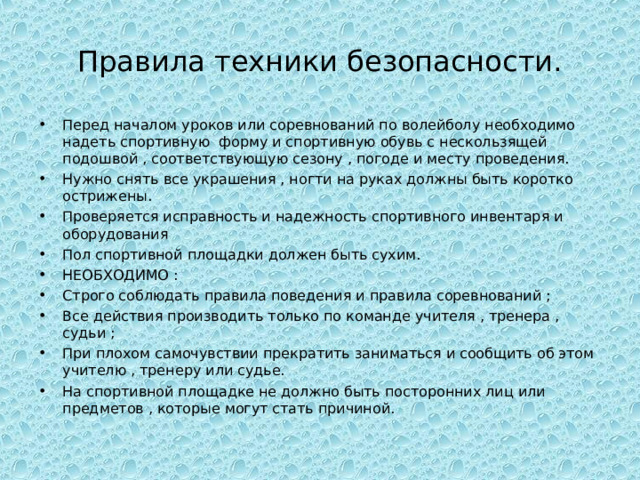 Правила техники безопасности.

• Перед началом уроков или соревнований по волейболу необходимо надеть спортивную форму и спортивную обувь с нескользящей подошвой , соответствующую сезону , погоде и месту проведения.
• Нужно снять все украшения , ногти на руках должны быть коротко острижены.
• Проверяется исправность и надежность спортивного инвентаря и оборудования
• Пол спортивной площадки должен быть сухим.
• НЕОБХОДИМО :
• Строго соблюдать правила поведения и правила соревнований ;
• Все действия производить только по команде учителя , тренера , судьи ;
• При плохом самочувствии прекратить заниматься и сообщить об этом учителю , тренеру или судье.
• На спортивной площадке не должно быть посторонних лиц или предметов , которые могут стать причиной.